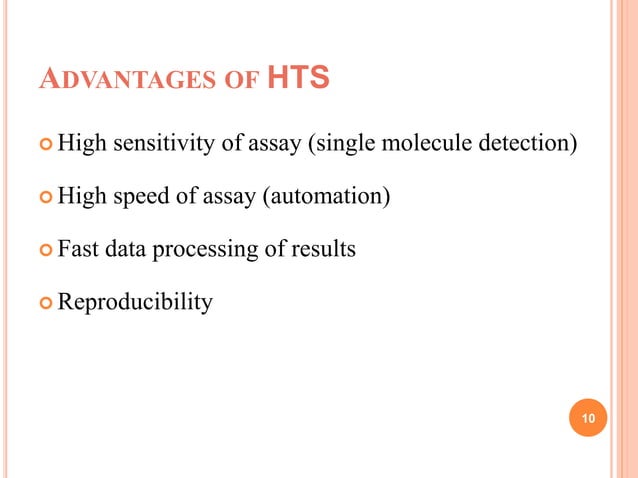 ADVANTAGES OF HTS

High sensitivity of assay (single molecule detection)

High speed of assay (automation)

Fast data processing of results

Reproducibility

10